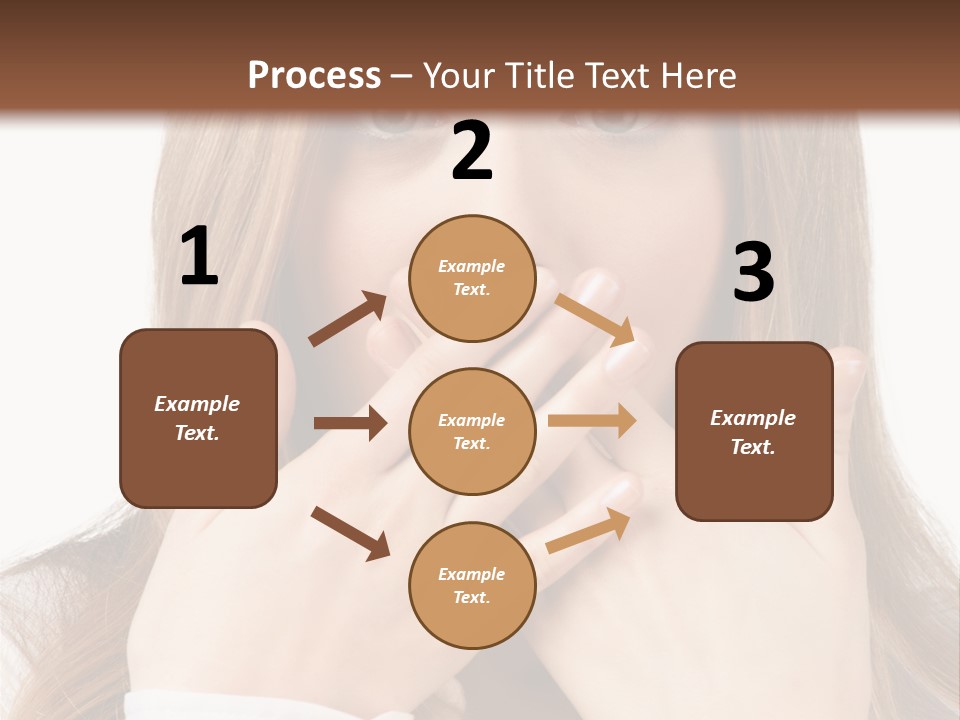 Process – Your Title Text Here

1

Example Text.

2

Example Text.

Example Text.

Example Text.

3

Example Text.